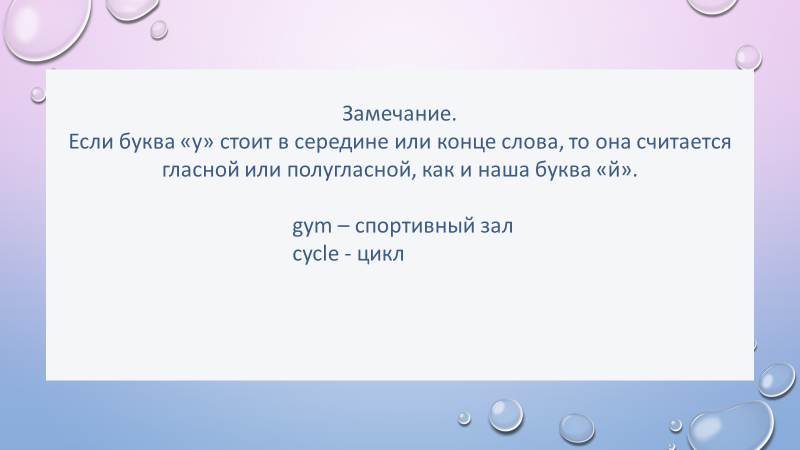 Замечание.
Если буква «y» стоит в середине или конце слова, то она считается гласной или полугласной, как и наша буква «й».

gym – спортивный зал
cycle - цикл